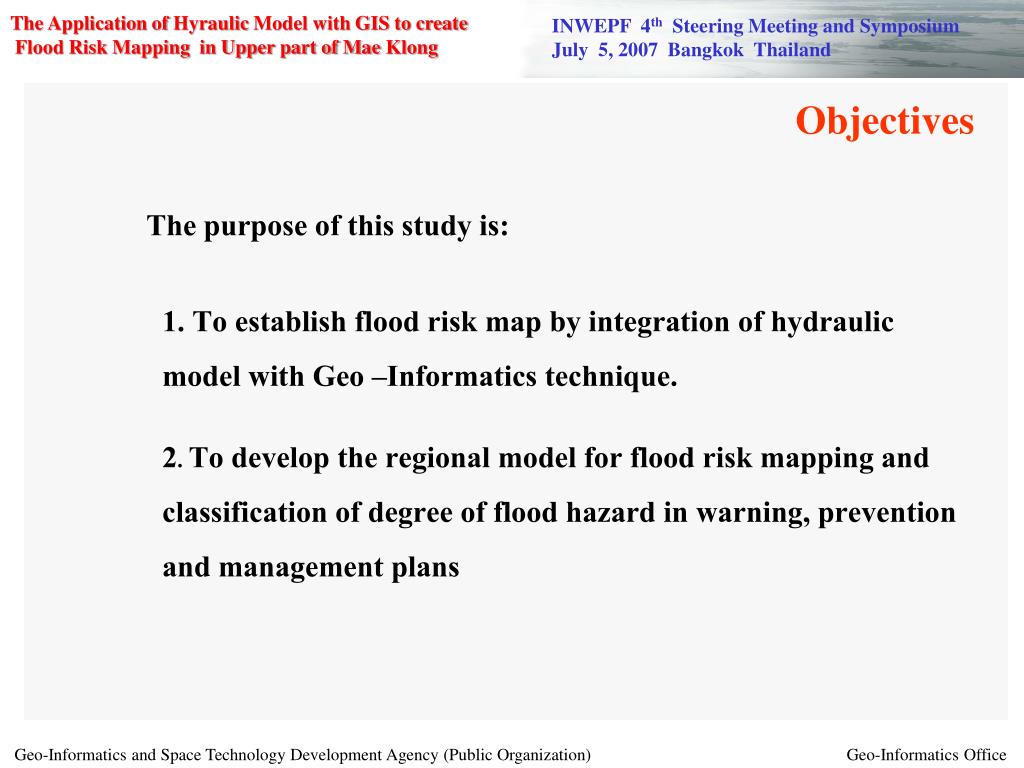 The Application of Hyraulic Model with GIS to create Flood Risk Mapping in Upper part of Mae Klong

INWEPF 4$^{th}$ Steering Meeting and Symposium
July 5, 2007 Bangkok Thailand

Objectives

The purpose of this study is:

1. To establish flood risk map by integration of hydraulic model with Geo –Informatics technique.

2. To develop the regional model for flood risk mapping and classification of degree of flood hazard in warning, prevention and management plans

Geo-Informatics and Space Technology Development Agency (Public Organization)

Geo-Informatics Office